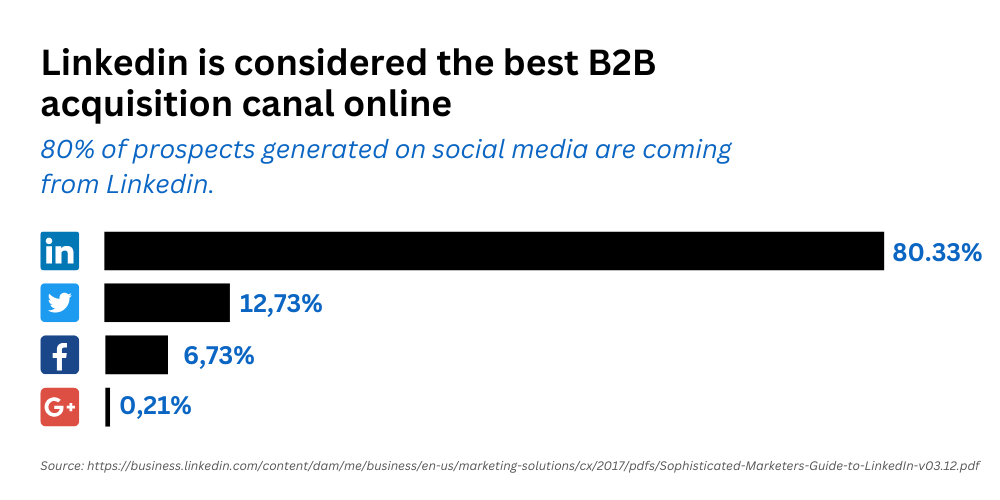 Linkedin is considered the best B2B acquisition canal online

80% of prospects generated on social media are coming from Linkedin.

in 80.33%

12,73%

f 6,73%

G+ 0,21%

Source: https://business.linkedin.com/content/dam/me/business/en-us/marketing-solutions/cx/2017/pdfs/Sophisticated-Marketers-Guide-to-LinkedIn-v03.12.pdf